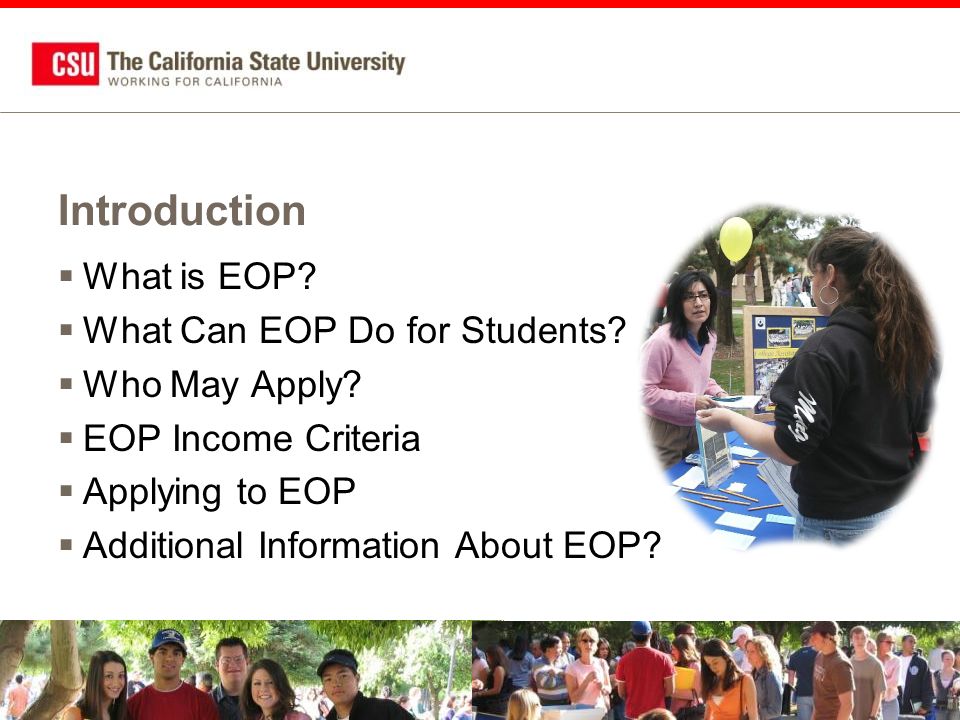 CSU The California State University
WORKING FOR CALIFORNIA

Introduction

▪ What is EOP?
▪ What Can EOP Do for Students?
▪ Who May Apply?
▪ EOP Income Criteria
▪ Applying to EOP
▪ Additional Information About EOP?